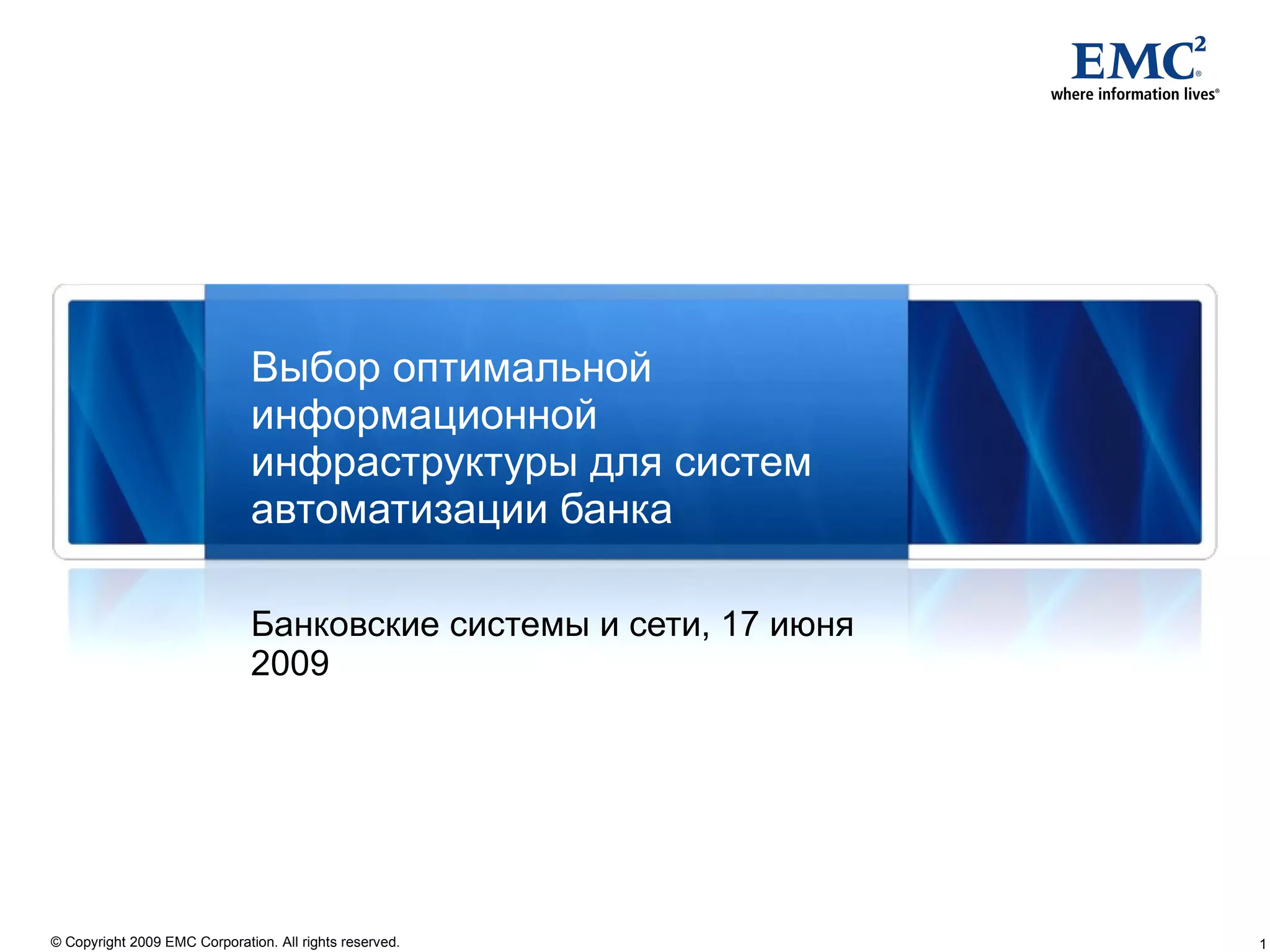 EMC$^2$®
where information lives®

Выбор оптимальной информационной инфраструктуры для систем автоматизации банка

Банковские системы и сети, 17 июня 2009

© Copyright 2009 EMC Corporation. All rights reserved.

1